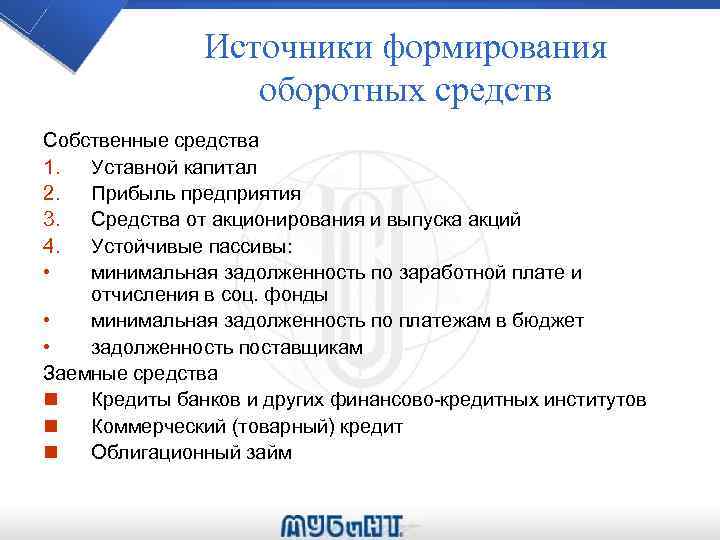 Источники формирования оборотных средств

Собственные средства
1. Уставной капитал
2. Прибыль предприятия
3. Средства от акционирования и выпуска акций
4. Устойчивые пассивы:
• минимальная задолженность по заработной плате и отчисления в соц. фонды
• минимальная задолженность по платежам в бюджет
• задолженность поставщикам
Заемные средства
■ Кредиты банков и других финансово-кредитных институтов
■ Коммерческий (товарный) кредит
■ Облигационный займ

МУБиНТ